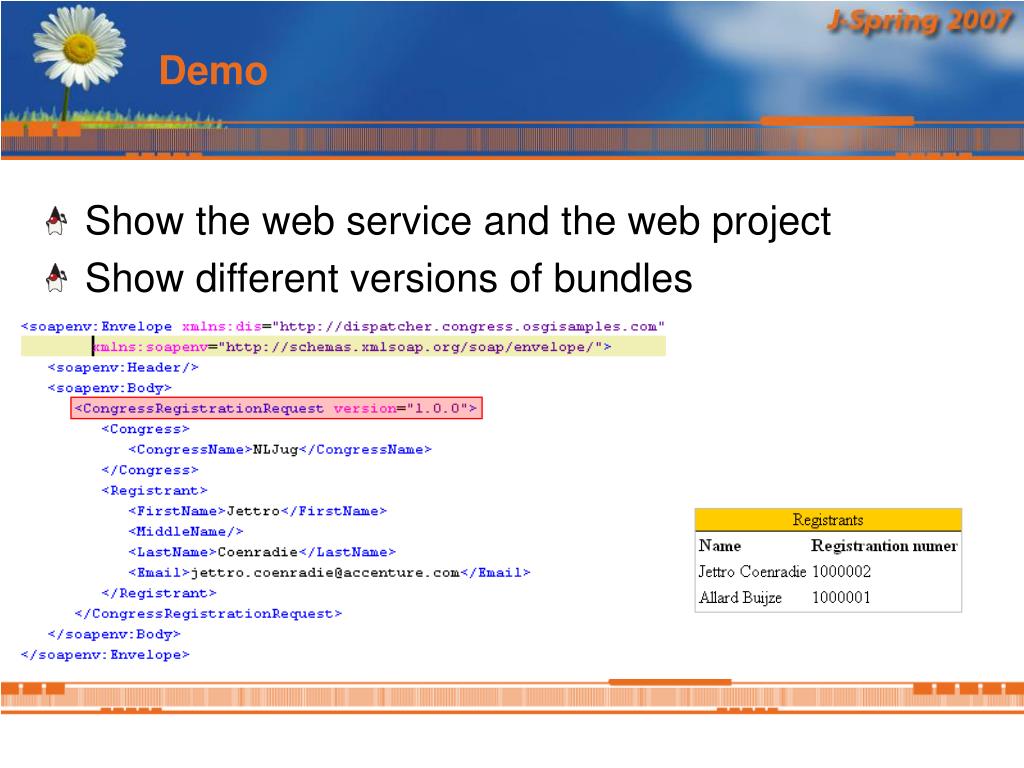 J-Spring 2007

Demo

Show the web service and the web project

Show different versions of bundles

<soapenv:Envelope xmlns:dis="http://dispatcher.congress.osgisamples.com"
xmlns:soapenv="http://schemas.xmlsoap.org/soap/envelope/">
<soapenv:Header/>
<soapenv:Body>
<CongressRegistrationRequest version="1.0.0">
<Congress>
<CongressName>NLJug</CongressName>
</Congress>
<Registrant>
<FirstName>Jettro</FirstName>
<MiddleName/>
<LastName>Coenradie</LastName>
<Email>jettro.coenradie@accenture.com</Email>
</Registrant>
</CongressRegistrationRequest>
</soapenv:Body>
</soapenv:Envelope>

Registrants

| Name | Registrantion numer |
|---|---|
| Jettro Coenradie | 1000002 |
| Allard Buijze | 1000001 |